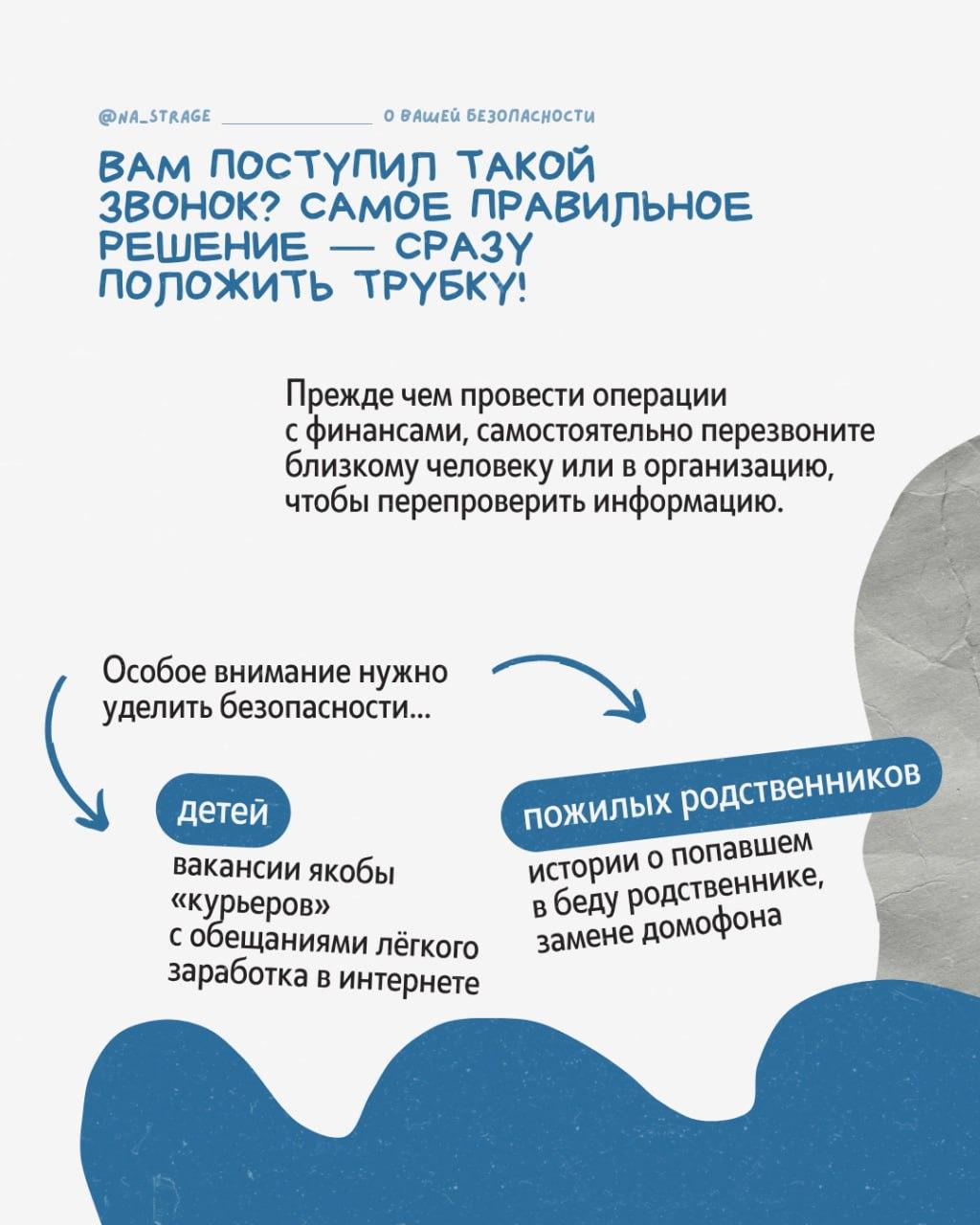 @NA_STRAGE О ВАШЕЙ БЕЗОПАСНОСТИ

ВАМ ПОСТУПИЛ ТАКОЙ ЗВОНОК? САМОЕ ПРАВИЛЬНОЕ РЕШЕНИЕ — СРАЗУ ПОЛОЖИТЬ ТРУБКУ!

Прежде чем провести операции с финансами, самостоятельно перезвоните близкому человеку или в организацию, чтобы перепроверить информацию.

Особое внимание нужно уделить безопасности...

детей

вакансии якобы «курьеров» с обещаниями лёгкого заработка в интернете

пожилых родственников

истории о попавшем в беду родственнике, замене домофона